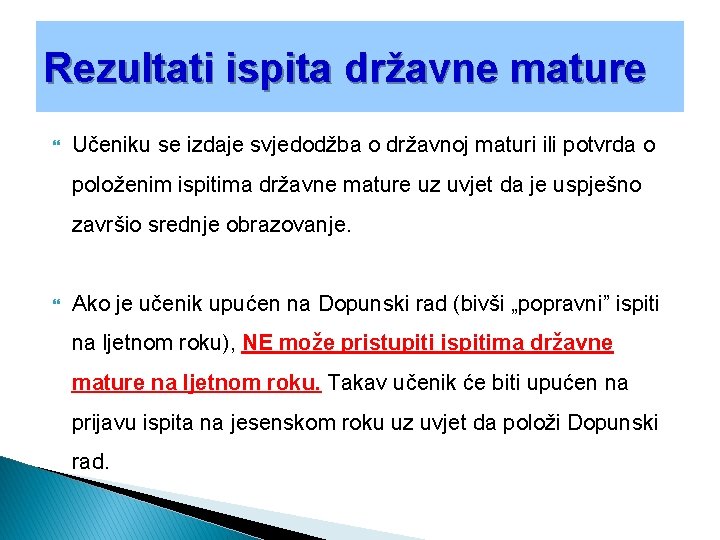 Rezultati ispita državne mature

Učeniku se izdaje svjedodžba o državnoj maturi ili potvrda o položenim ispitima državne mature uz uvjet da je uspješno završio srednje obrazovanje.

Ako je učenik upućen na Dopunski rad (bivši „popravni” ispiti na ljetnom roku), NE može pristupiti ispitima državne mature na ljetnom roku. Takav učenik će biti upućen na prijavu ispita na jesenskom roku uz uvjet da položi Dopunski rad.